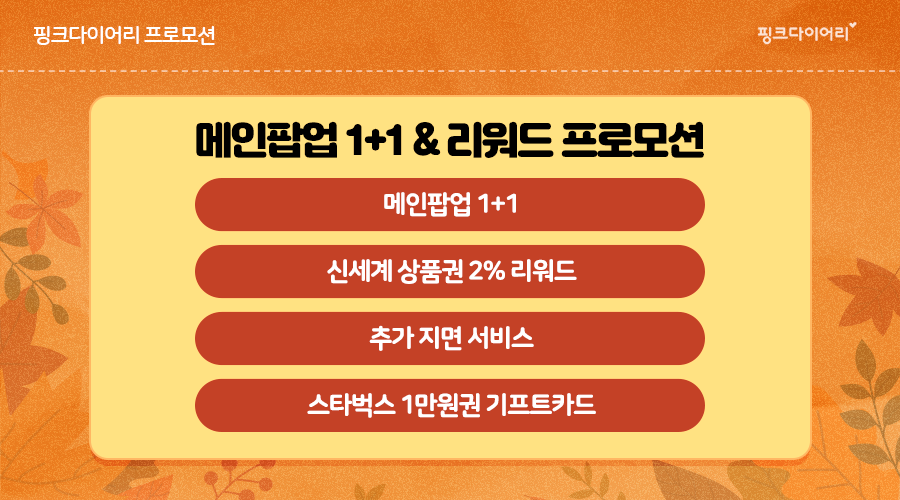 핑크다이어리 프로모션

핑크다이어리

메인팝업 1+1 & 리워드 프로모션

메인팝업 1+1

신세계 상품권 2% 리워드

추가 지면 서비스

스타벅스 1만원권 기프트카드